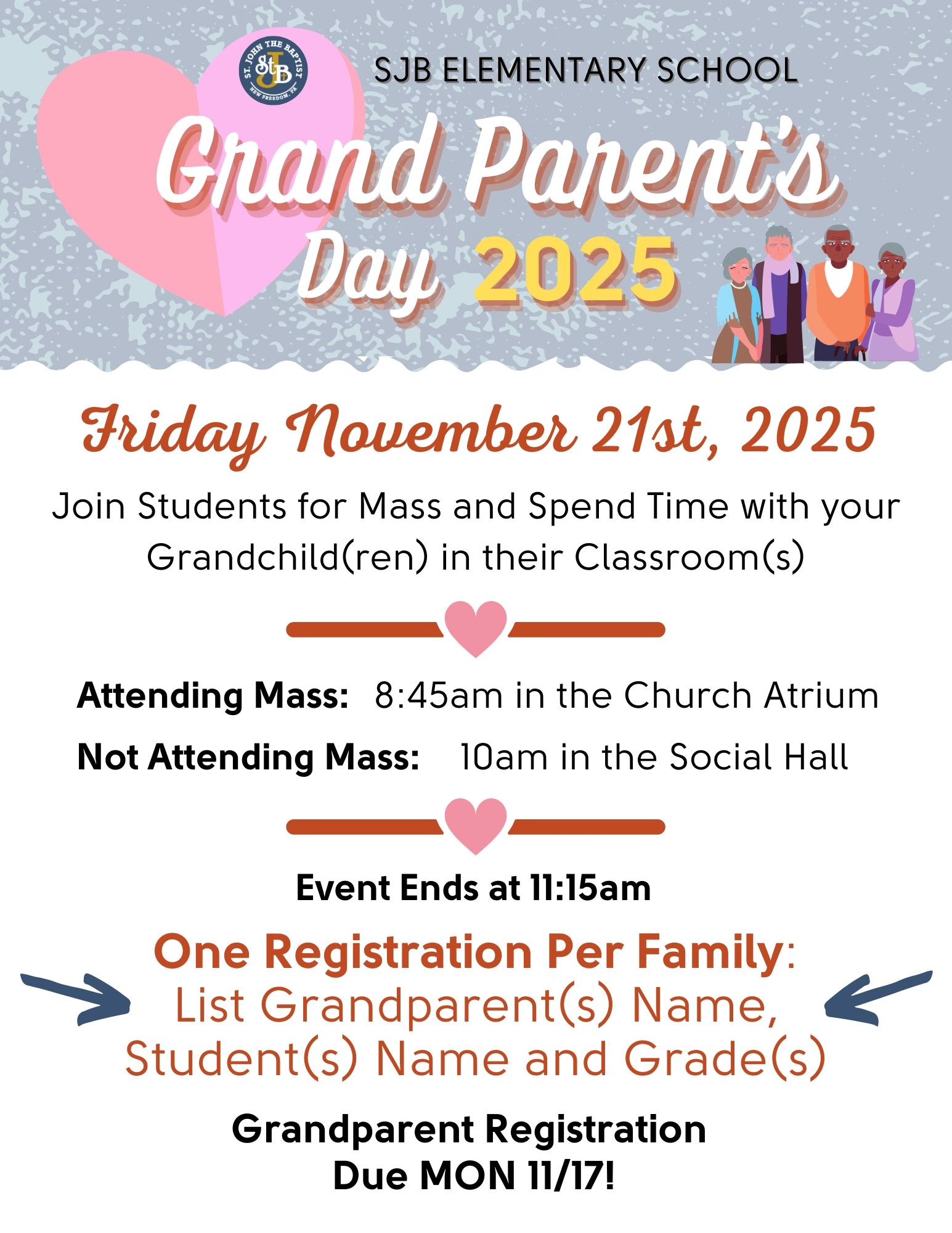 ST. JOHN THE BAPTIST
StJB
NEW FREEDOM, PA

SJB ELEMENTARY SCHOOL

Grand Parent's Day 2025

Friday November 21st, 2025

Join Students for Mass and Spend Time with your Grandchild(ren) in their Classroom(s)

Attending Mass: 8:45am in the Church Atrium

Not Attending Mass: 10am in the Social Hall

Event Ends at 11:15am

One Registration Per Family: List Grandparent(s) Name, Student(s) Name and Grade(s)

Grandparent Registration Due MON 11/17!